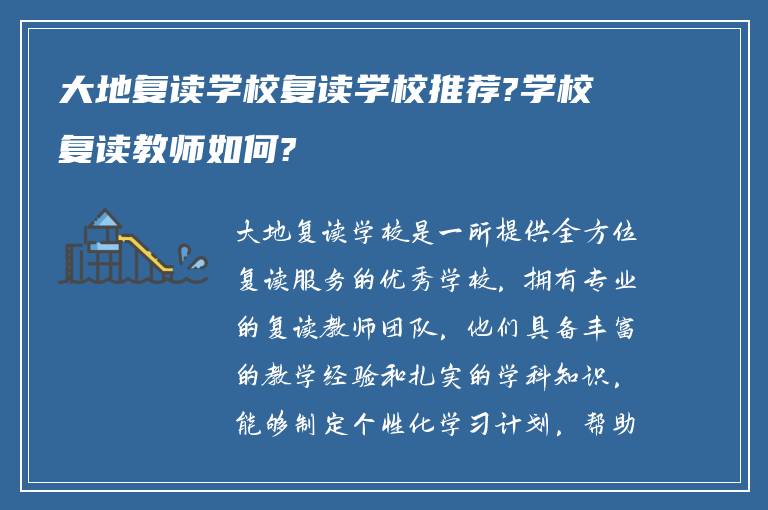 大地复读学校复读学校推荐?学校复读教师如何?

大地复读学校是一所提供全方位复读服务的优秀学校，拥有专业的复读教师团队，他们具备丰富的教学经验和扎实的学科知识，能够制定个性化学习计划，帮助